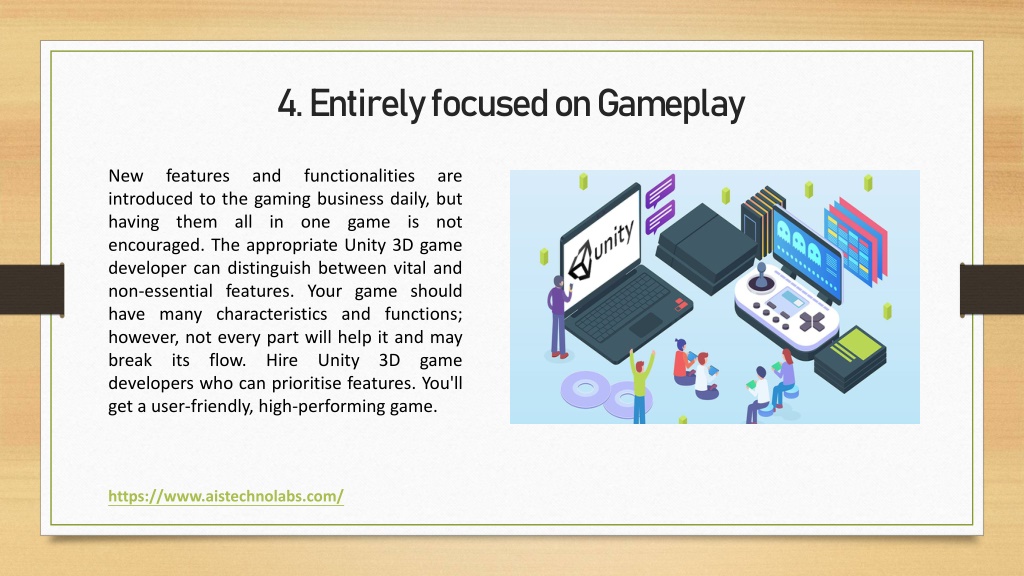 4. Entirely focused on Gameplay

New features and functionalities are introduced to the gaming business daily, but having them all in one game is not encouraged. The appropriate Unity 3D game developer can distinguish between vital and non-essential features. Your game should have many characteristics and functions; however, not every part will help it and may break its flow. Hire Unity 3D game developers who can prioritise features. You'll get a user-friendly, high-performing game.

unity

https://www.aistechnolabs.com/